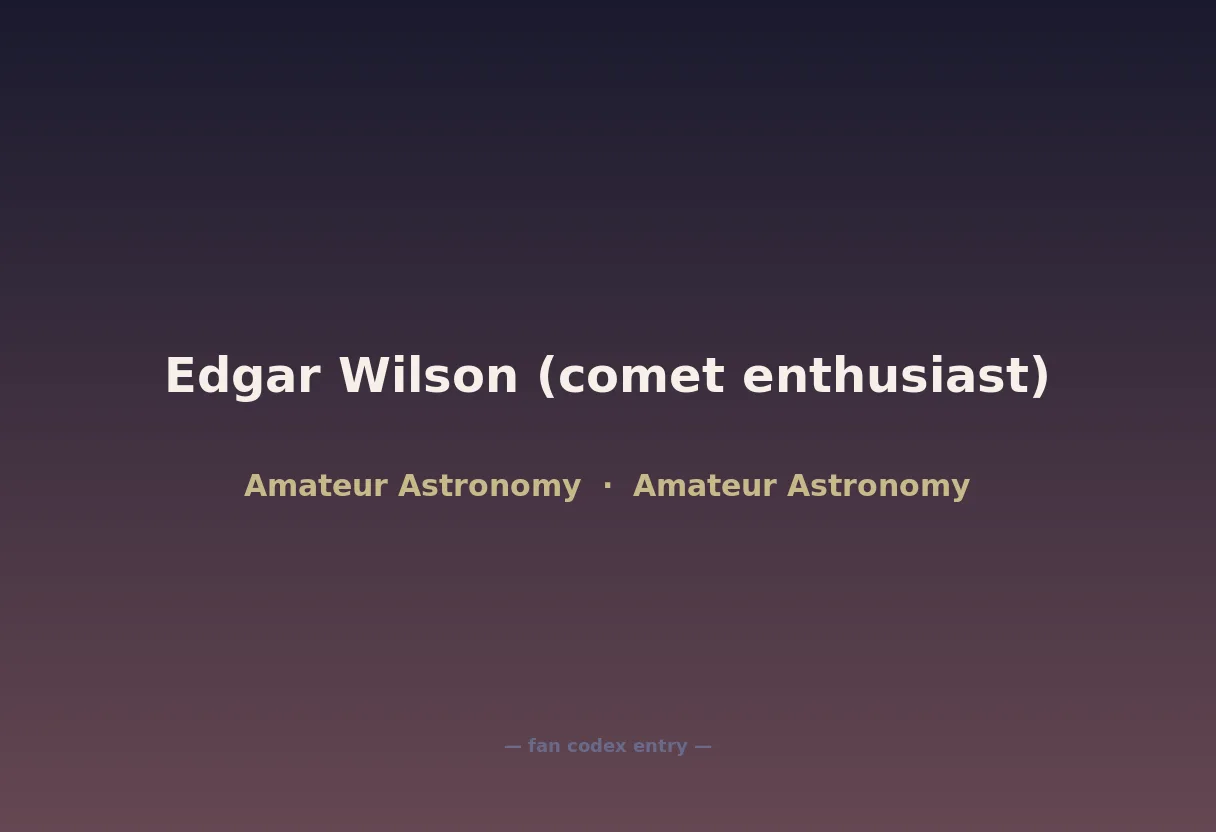 Edgar Wilson (comet enthusiast)

Amateur Astronomy · Amateur Astronomy

— fan codex entry —